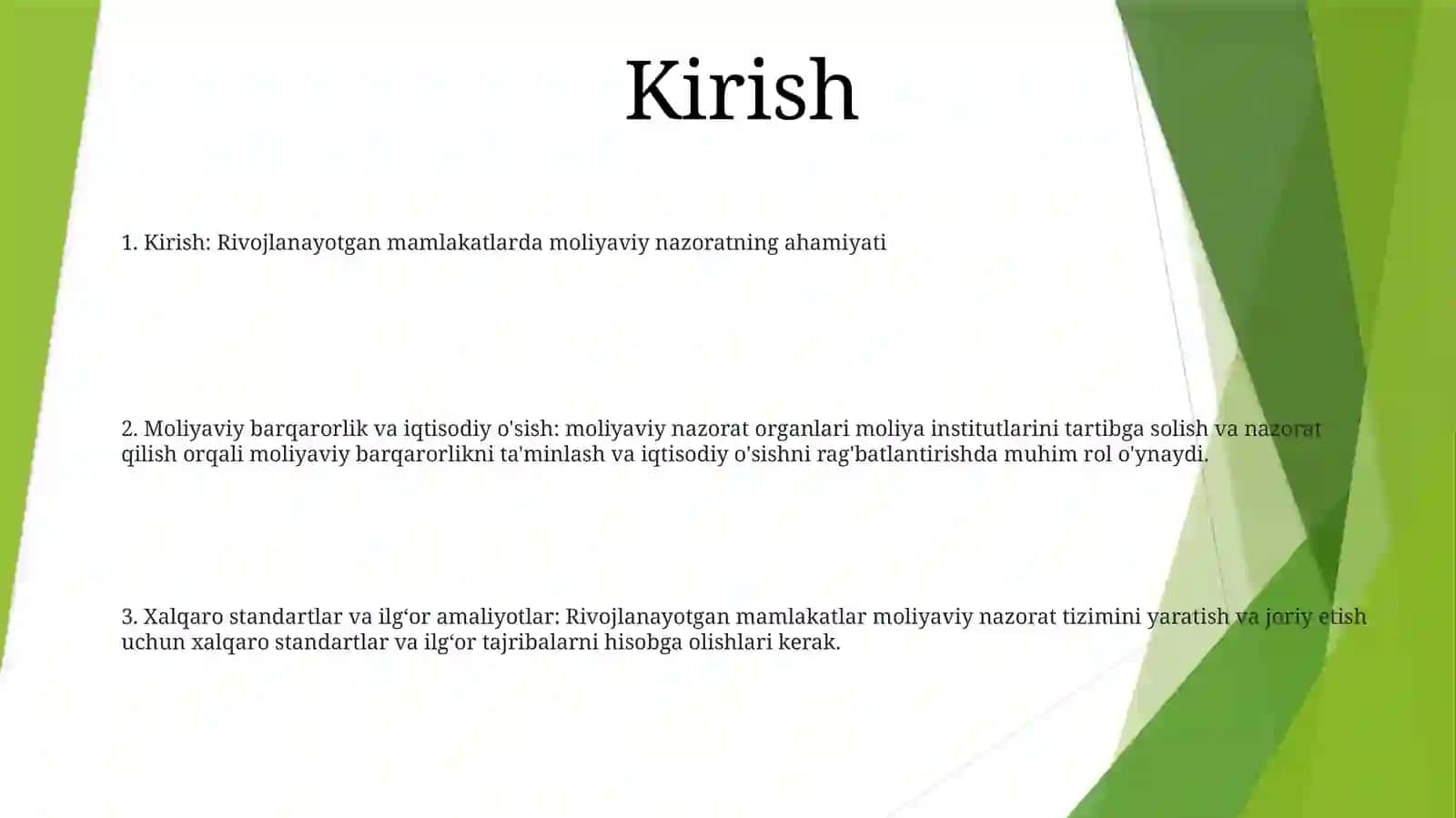 Kirish

1. Kirish: Rivojlanayotgan mamlakatlarda moliyaviy nazoratning ahamiyati

2. Moliyaviy barqarorlik va iqtisodiy o'sish: moliyaviy nazorat organlari moliya institutlarini tartibga solish va nazorat qilish orqali moliyaviy barqarorlikni ta'minlash va iqtisodiy o'sishni rag'batlantirishda muhim rol o'ynaydi.

3. Xalqaro standartlar va ilg‘or amaliyotlar: Rivojlanayotgan mamlakatlar moliyaviy nazorat tizimini yaratish va joriy etish uchun xalqaro standartlar va ilg‘or tajribalarni hisobga olishlari kerak.